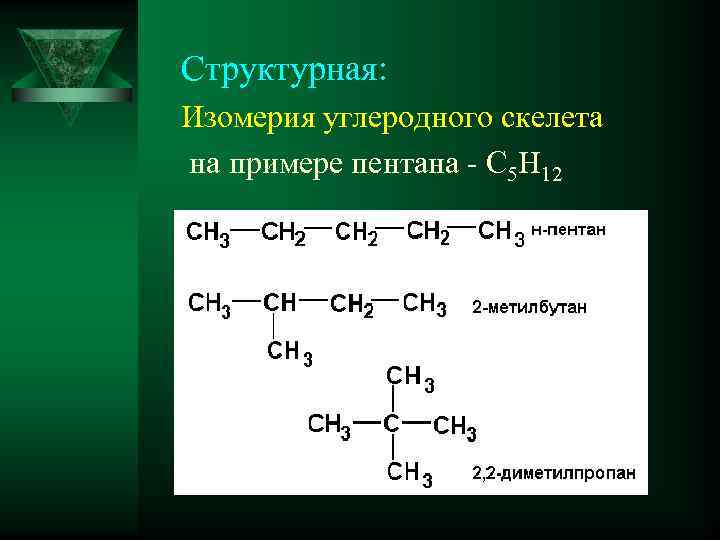 Структурная:

Изомерия углеродного скелета

на примере пентана - $C_5H_{12}$

$CH_3—CH_2—CH_2—CH_2—CH_3$ н-пентан

$CH_3—CH—CH_2—CH_3$ 2-метилбутан
$CH_3$

$CH_3$
$CH_3—C—CH_3$
$CH_3$ 2,2-диметилпропан